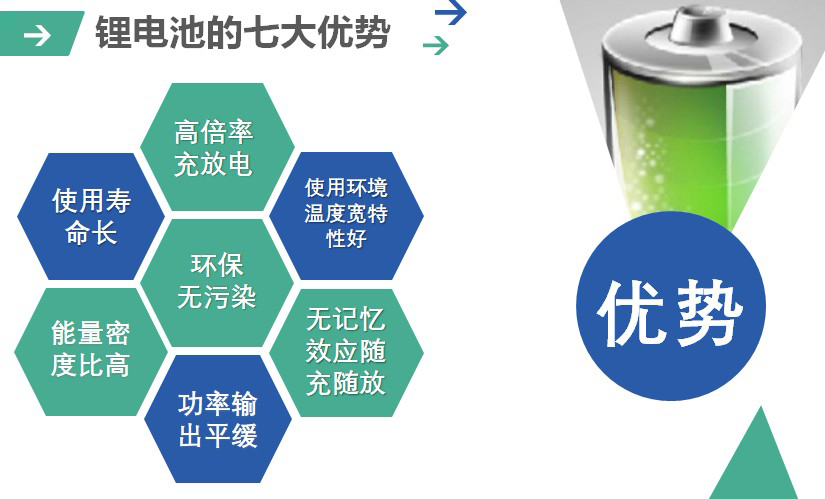 锂电池的七大优势

高倍率充放电

使用寿命长

使用环境温度宽特性好

环保无污染

能量密度比高

无记忆效应随充随放

功率输出平缓

优势